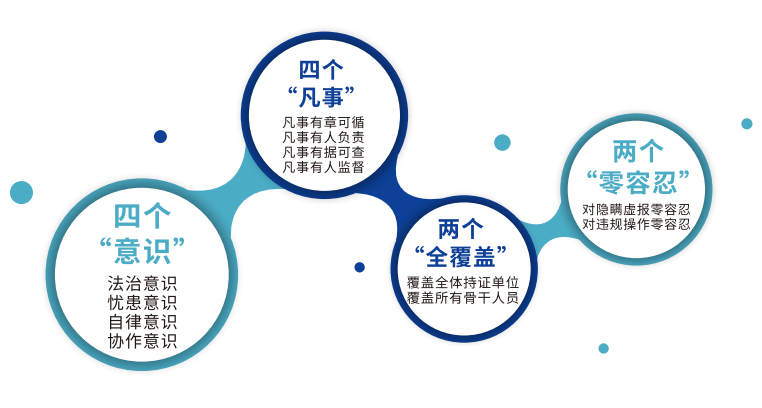 四个
“意识”

法治意识
忧患意识
自律意识
协作意识

四个
“凡事”

凡事有章可循
凡事有人负责
凡事有据可查
凡事有人监督

两个
“全覆盖”

覆盖全体持证单位
覆盖所有骨干人员

两个
“零容忍”

对隐瞒虚报零容忍
对违规操作零容忍